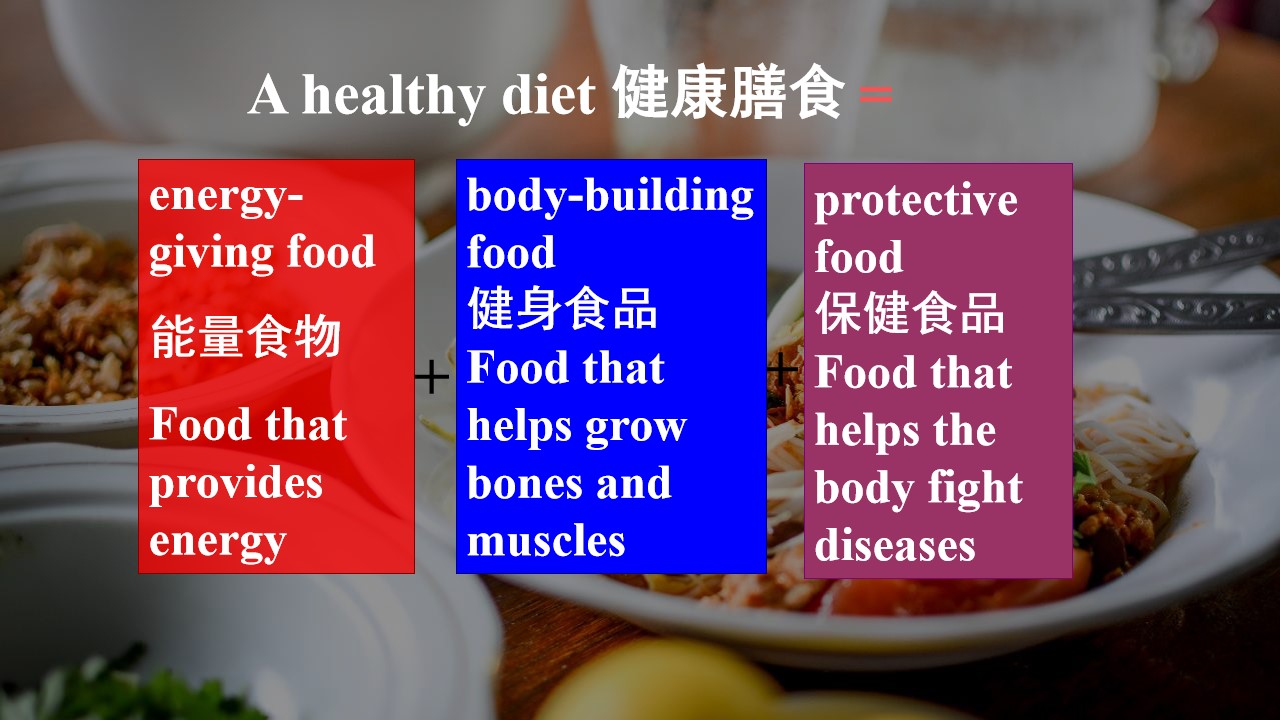 A healthy diet 健康膳食 =

energy-giving food

能量食物

Food that provides energy

+

body-building food

健身食品

Food that helps grow bones and muscles

+

protective food

保健食品

Food that helps the body fight diseases